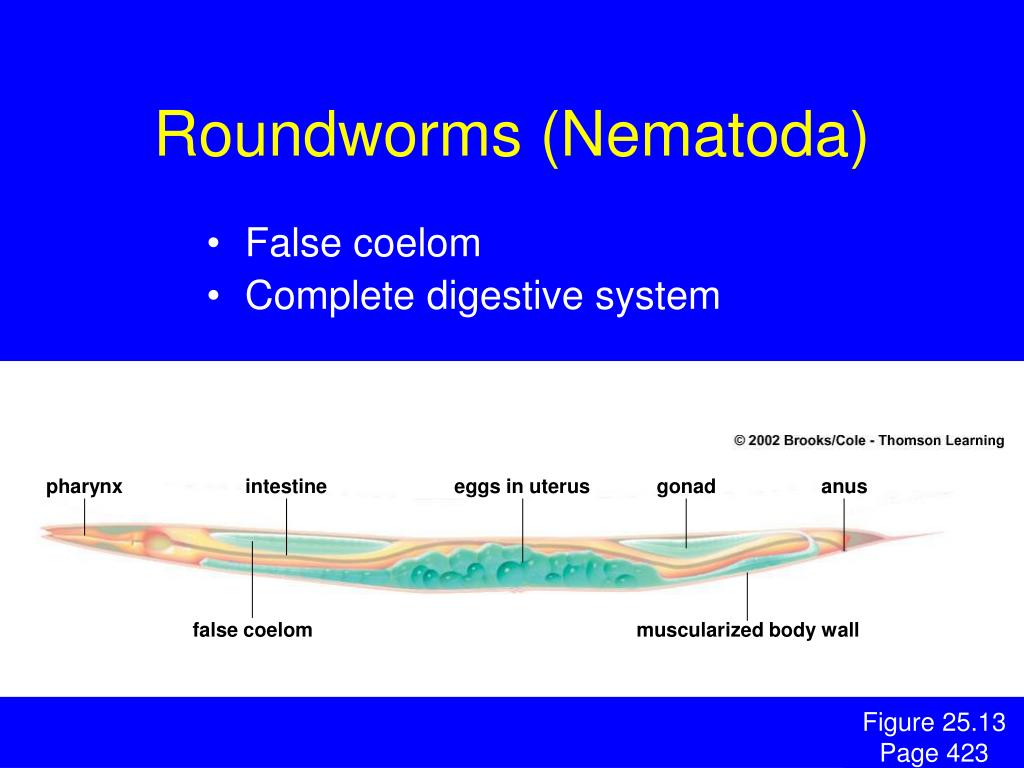 Roundworms (Nematoda)

• False coelom
• Complete digestive system

© 2002 Brooks/Cole - Thomson Learning

pharynx
intestine
eggs in uterus
gonad
anus

false coelom
muscularized body wall

Figure 25.13
Page 423